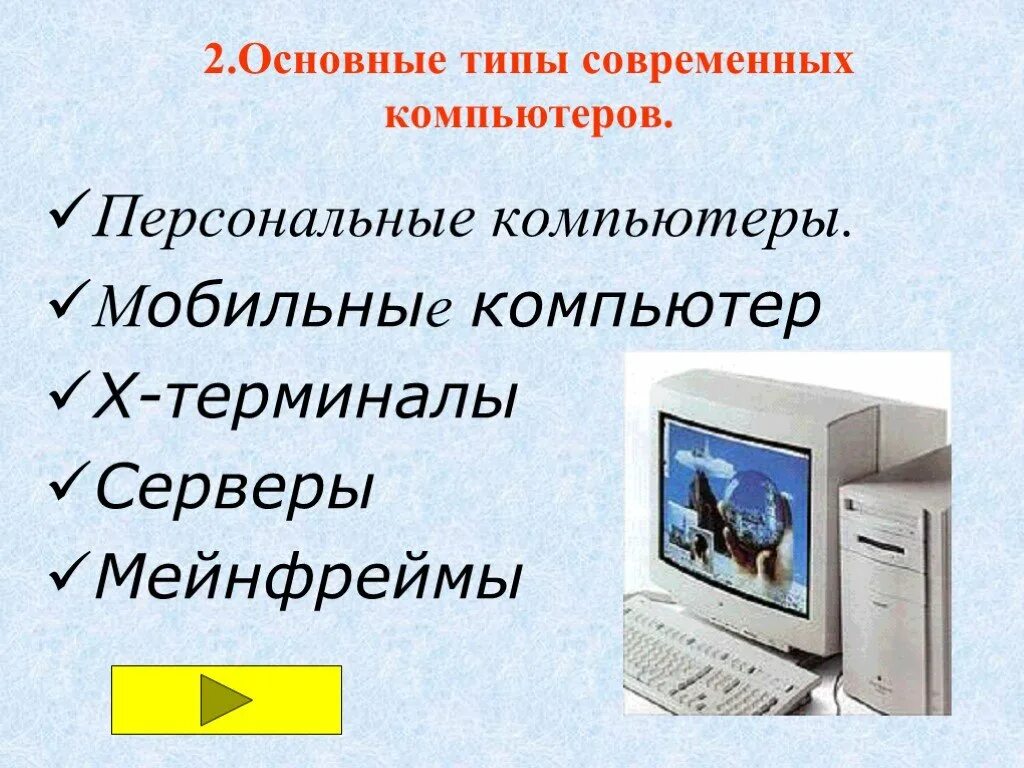 2.Основные типы современных компьютеров.

✓Персональные компьютеры.

✓Мобильные компьютер

✓Х-терминалы

✓Серверы

✓Мейнфреймы